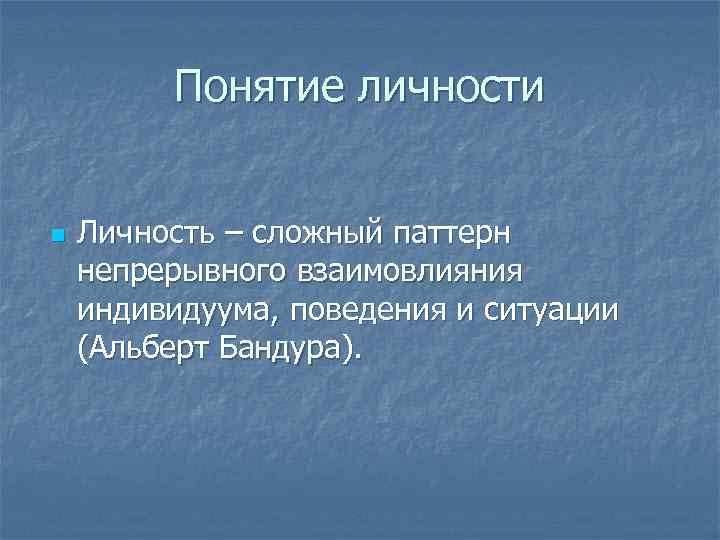 Понятие личности

Личность – сложный паттерн непрерывного взаимовлияния индивидуума, поведения и ситуации (Альберт Бандура).